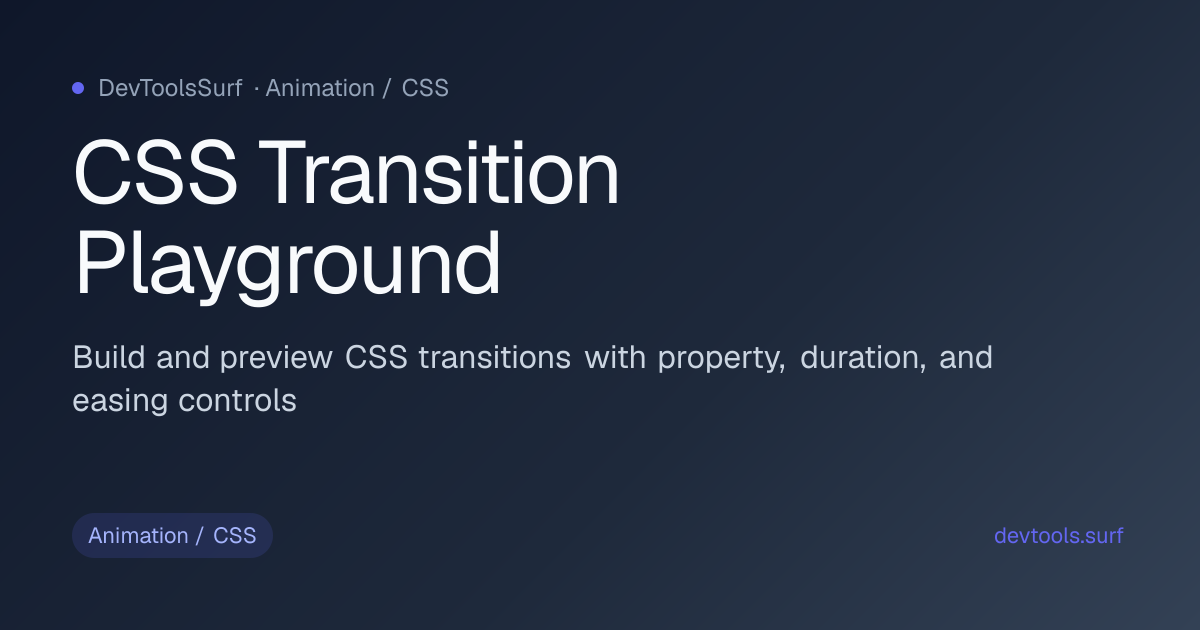 DevToolsSurf · Animation / CSS

CSS Transition Playground

Build and preview CSS transitions with property, duration, and easing controls

Animation / CSS

devtools.surf